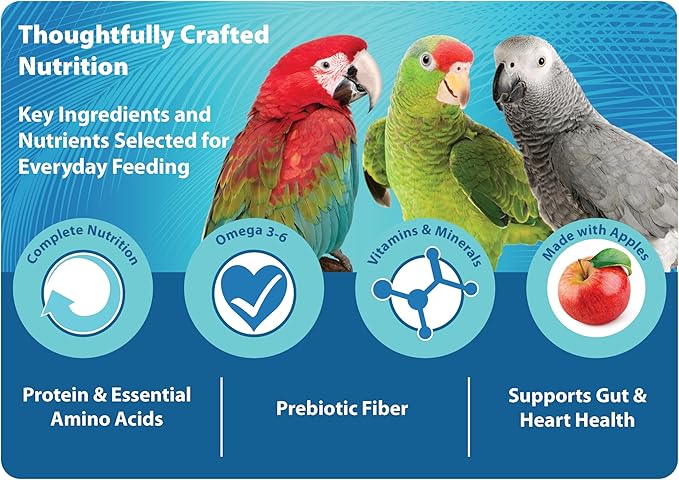 Thoughtfully Crafted Nutrition

Key Ingredients and Nutrients Selected for Everyday Feeding

Complete Nutrition

Omega 3-6

Vitamins & Minerals

Made with Apples

Protein & Essential Amino Acids

Prebiotic Fiber

Supports Gut & Heart Health